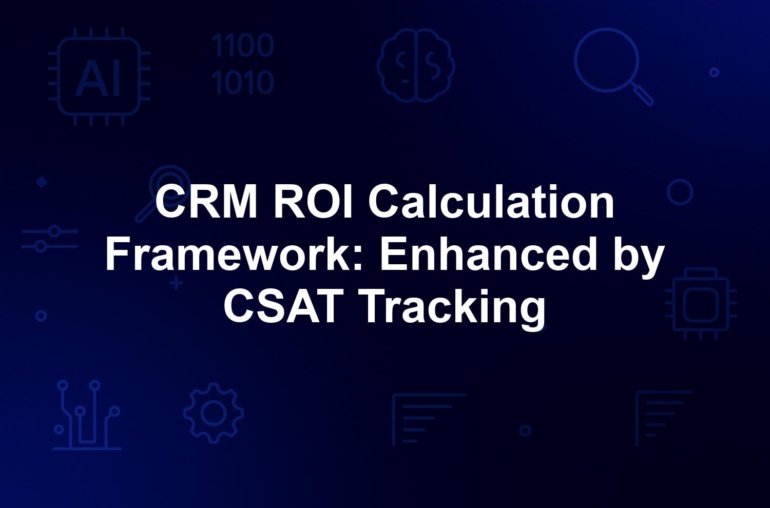 AI

1100
1010

CRM ROI Calculation Framework: Enhanced by CSAT Tracking